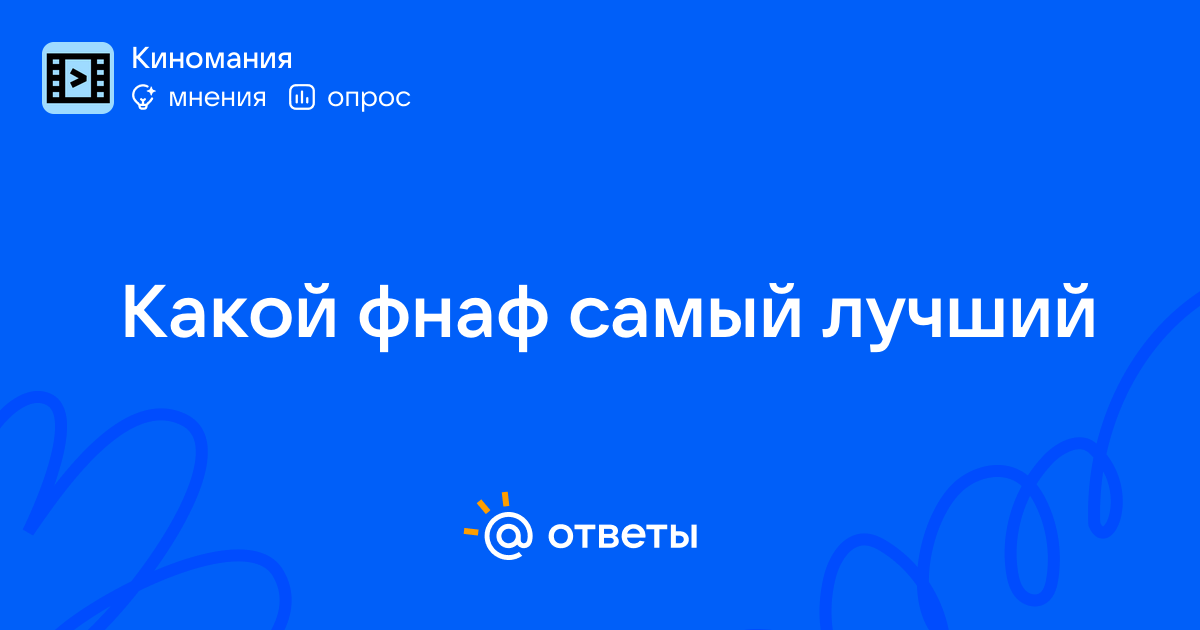 Киномания
мнения опрос

Какой фнаф самый лучший

@ ответы